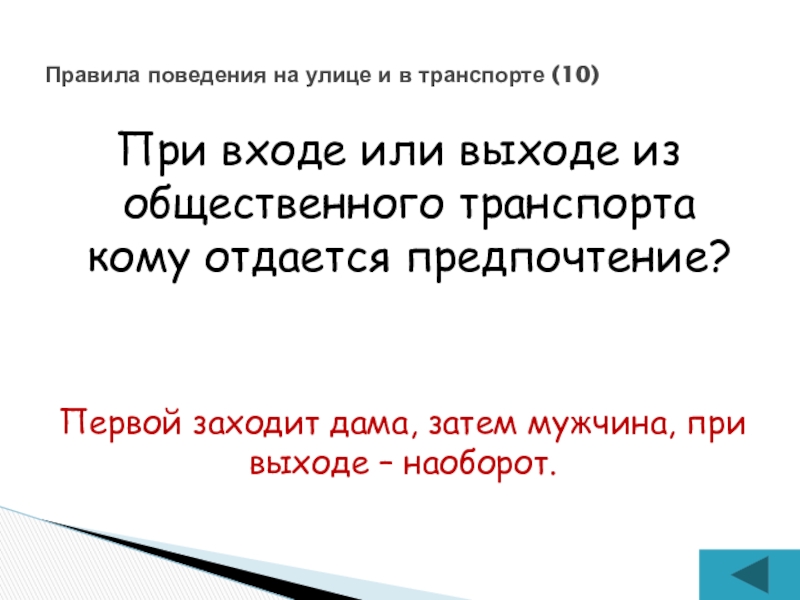 Правила поведения на улице и в транспорте (10)

При входе или выходе из общественного транспорта кому отдается предпочтение?

Первой заходит дама, затем мужчина, при выходе – наоборот.